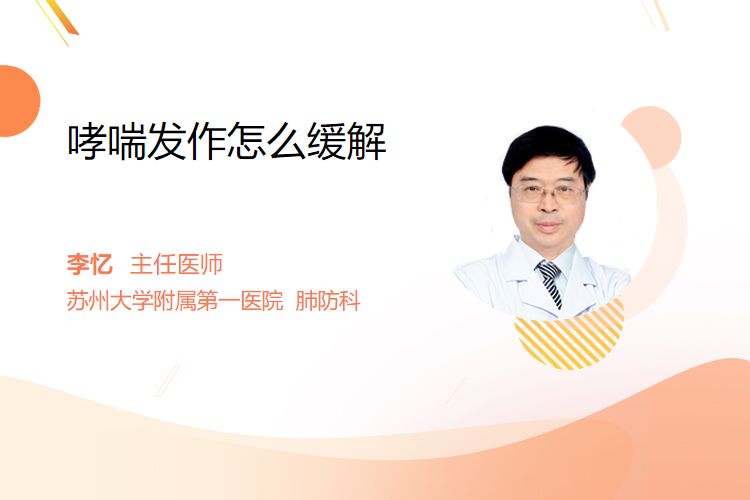 哮喘发作怎么缓解

李忆 主任医师
苏州大学附属第一医院 肺防科